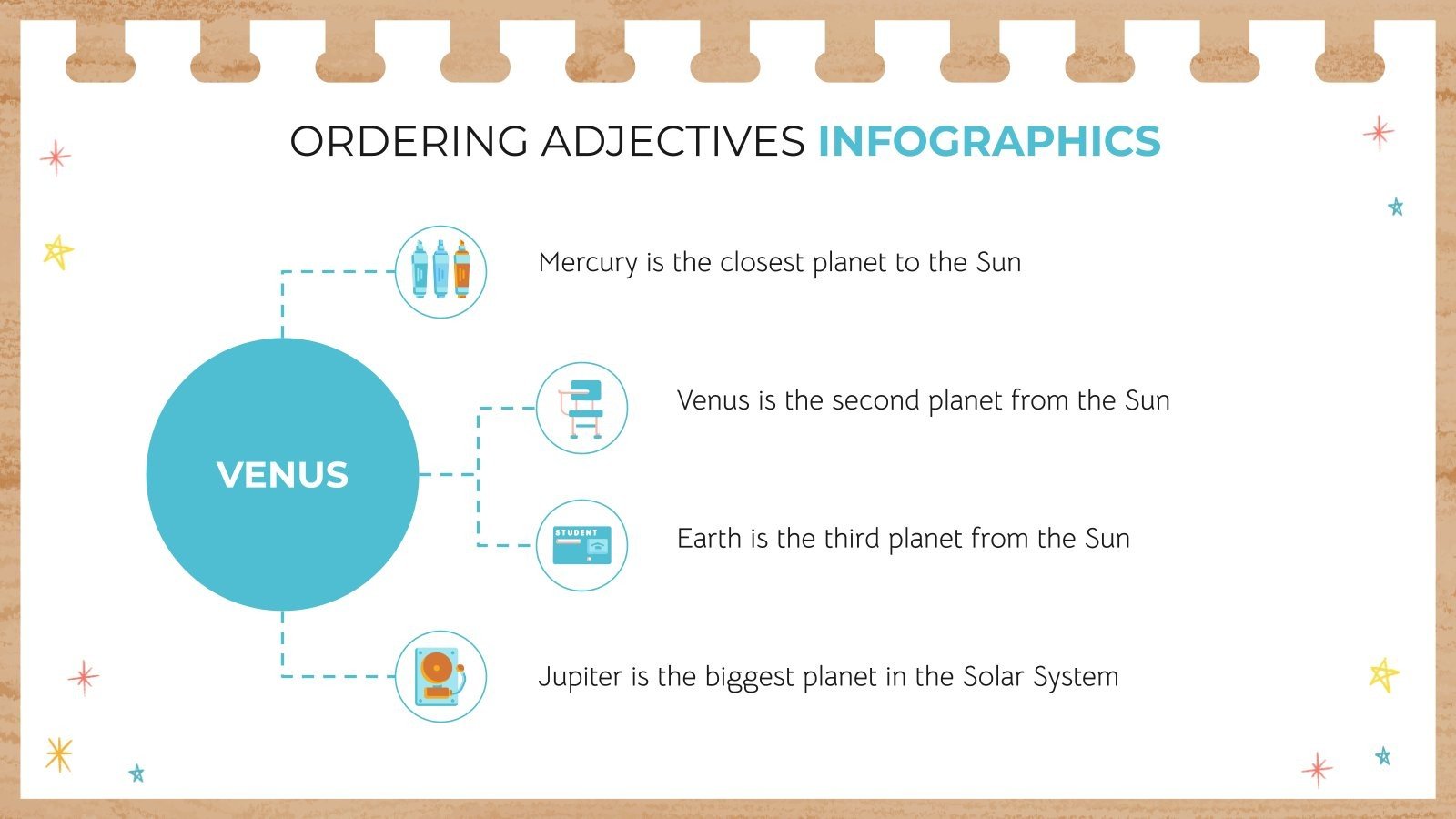 ORDERING ADJECTIVES INFOGRAPHICS

VENUS

Mercury is the closest planet to the Sun

Venus is the second planet from the Sun

STUDENT

Earth is the third planet from the Sun

Jupiter is the biggest planet in the Solar System